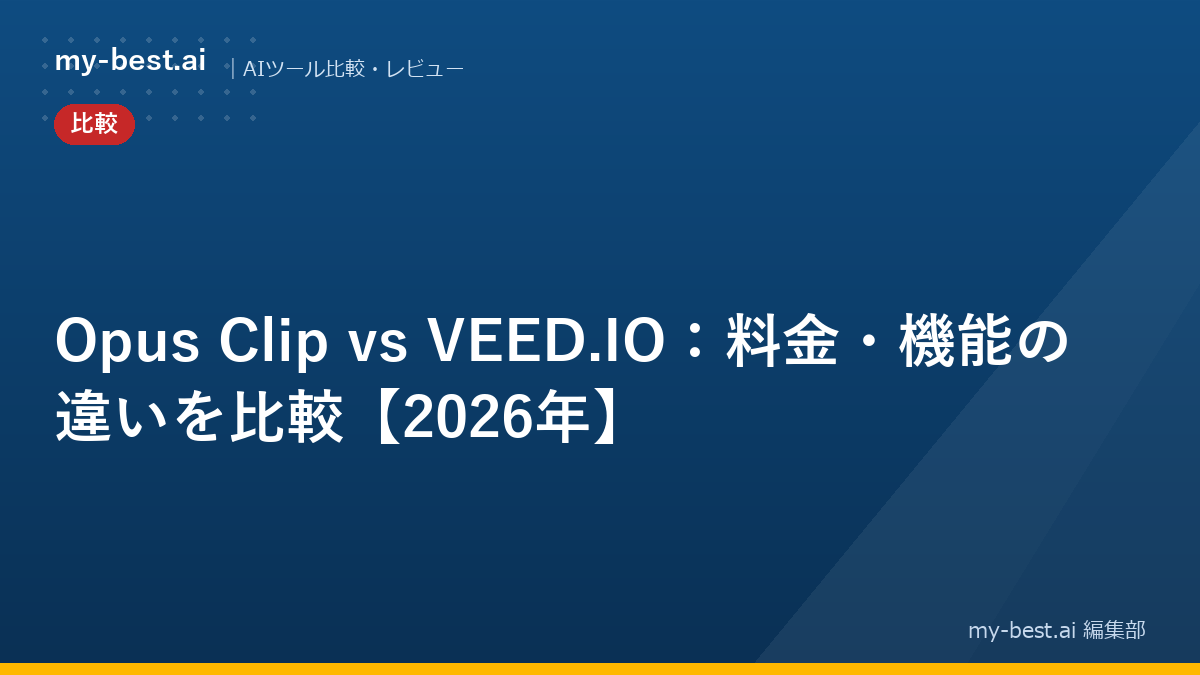 my-best.ai | AIツール比較・レビュー

比較

Opus Clip vs VEED.IO：料金・機能の違いを比較【2026年】

my-best.ai 編集部